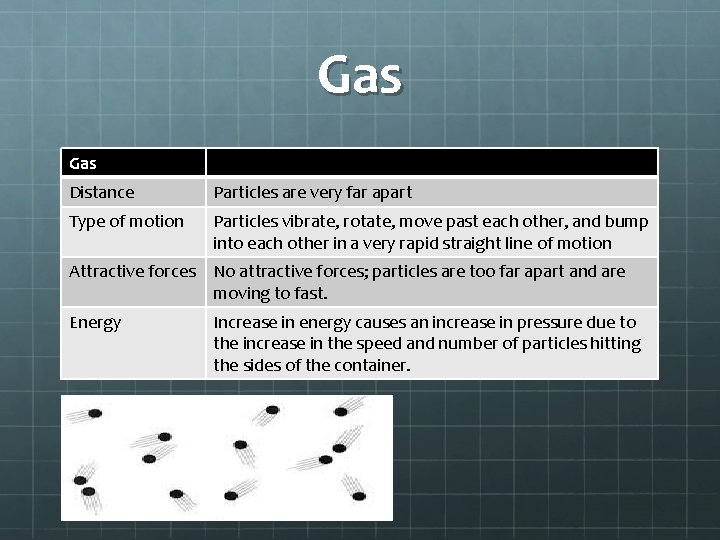 Gas

| Gas | |
|---|---|
| Distance | Particles are very far apart |
| Type of motion | Particles vibrate, rotate, move past each other, and bump into each other in a very rapid straight line of motion |
| Attractive forces | No attractive forces; particles are too far apart and are moving to fast. |
| Energy | Increase in energy causes an increase in pressure due to the increase in the speed and number of particles hitting the sides of the container. |